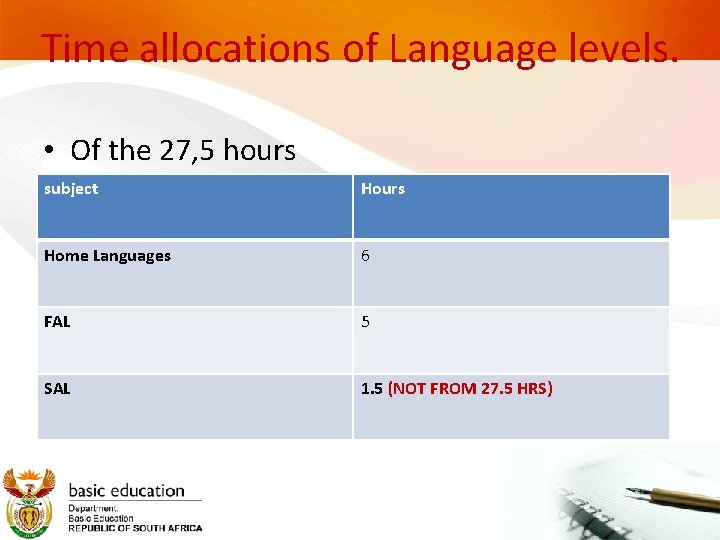 Time allocations of Language levels.

• Of the 27,5 hours

| subject | Hours |
|---|---|
| Home Languages | 6 |
| FAL | 5 |
| SAL | 1.5 (NOT FROM 27.5 HRS) |

basic education
Department:
Basic Education
REPUBLIC OF SOUTH AFRICA